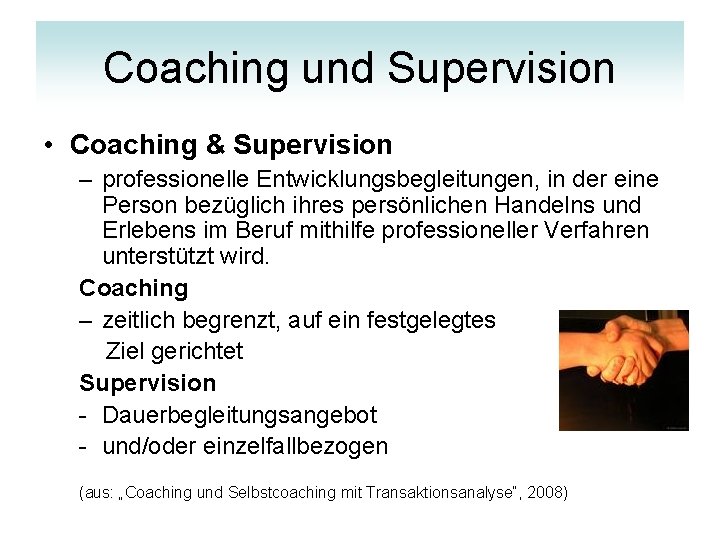 Coaching und Supervision

• Coaching & Supervision
– professionelle Entwicklungsbegleitungen, in der eine Person bezüglich ihres persönlichen Handelns und Erlebens im Beruf mithilfe professioneller Verfahren unterstützt wird.

Coaching
– zeitlich begrenzt, auf ein festgelegtes Ziel gerichtet

Supervision
- Dauerbegleitungsangebot
- und/oder einzelfallbezogen

(aus: „Coaching und Selbstcoaching mit Transaktionsanalyse", 2008)